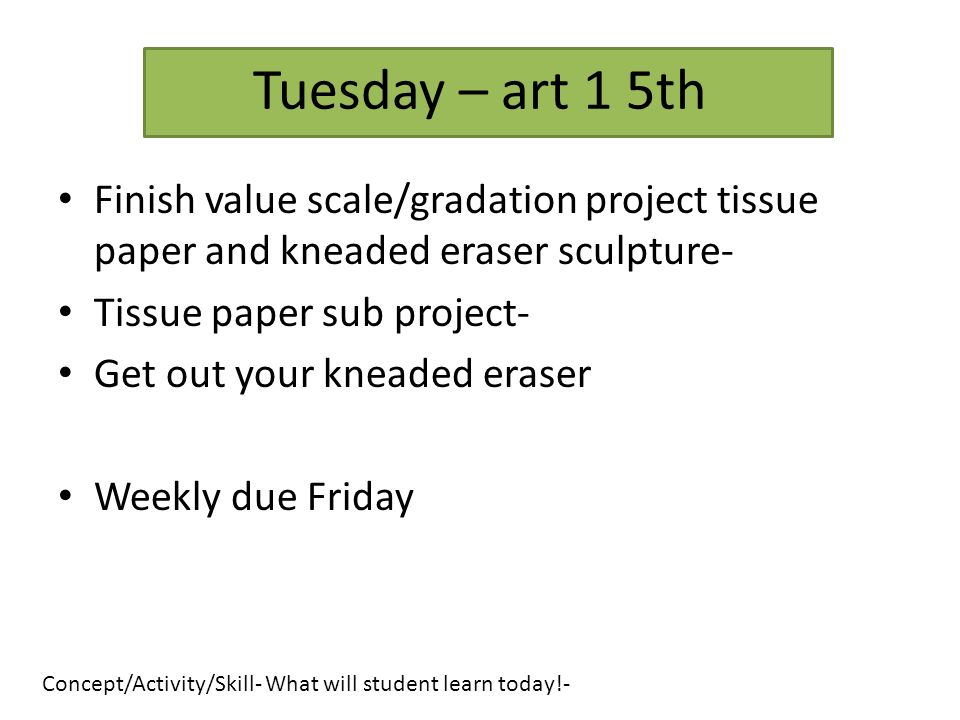 Tuesday – art 1 5th

• Finish value scale/gradation project tissue paper and kneaded eraser sculpture-
• Tissue paper sub project-
• Get out your kneaded eraser

• Weekly due Friday

Concept/Activity/Skill- What will student learn today!-